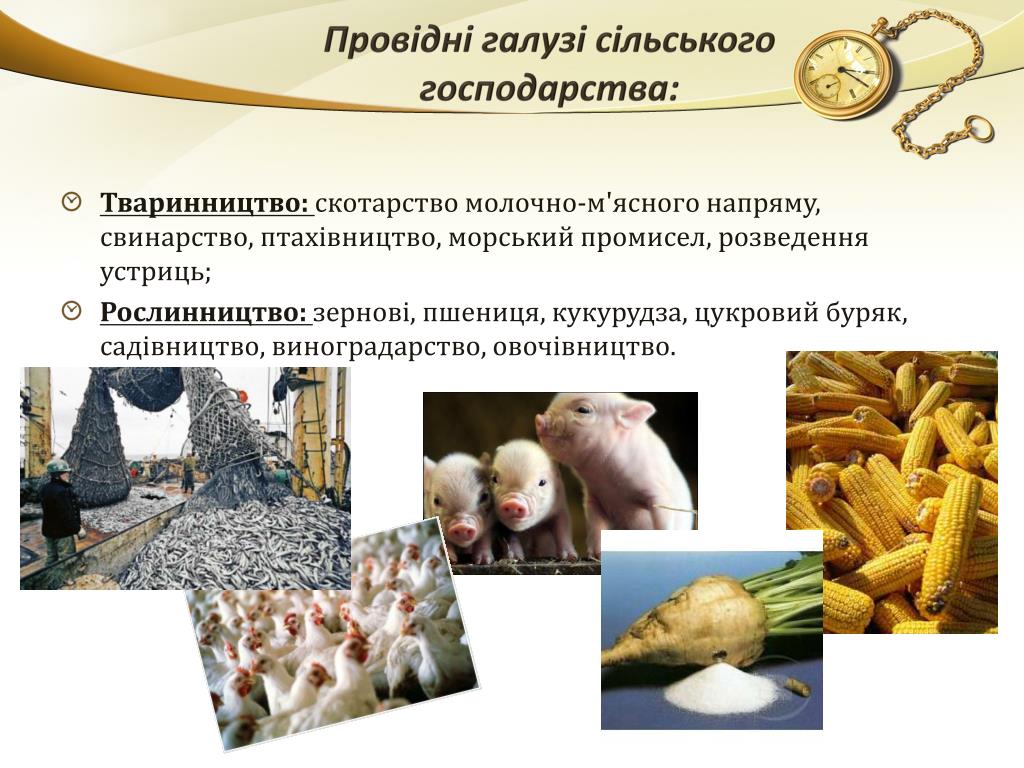 Провідні галузі сільського господарства:

Тваринництво: скотарство молочно-м'ясного напряму, свинарство, птахівництво, морський промисел, розведення устриць;

Рослинництво: зернові, пшениця, кукурудза, цукровий буряк, садівництво, виноградарство, овочівництво.